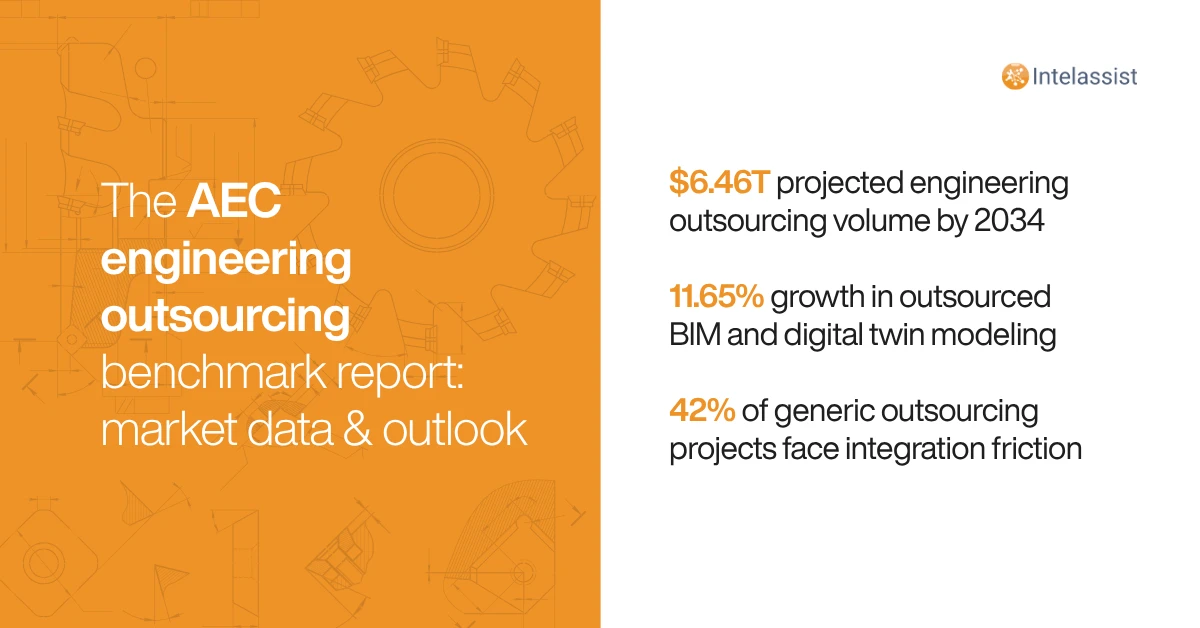 The AEC engineering outsourcing benchmark report: market data & outlook

Intelassist

\$6.46T projected engineering outsourcing volume by 2034

11.65% growth in outsourced BIM and digital twin modeling

42% of generic outsourcing projects face integration friction